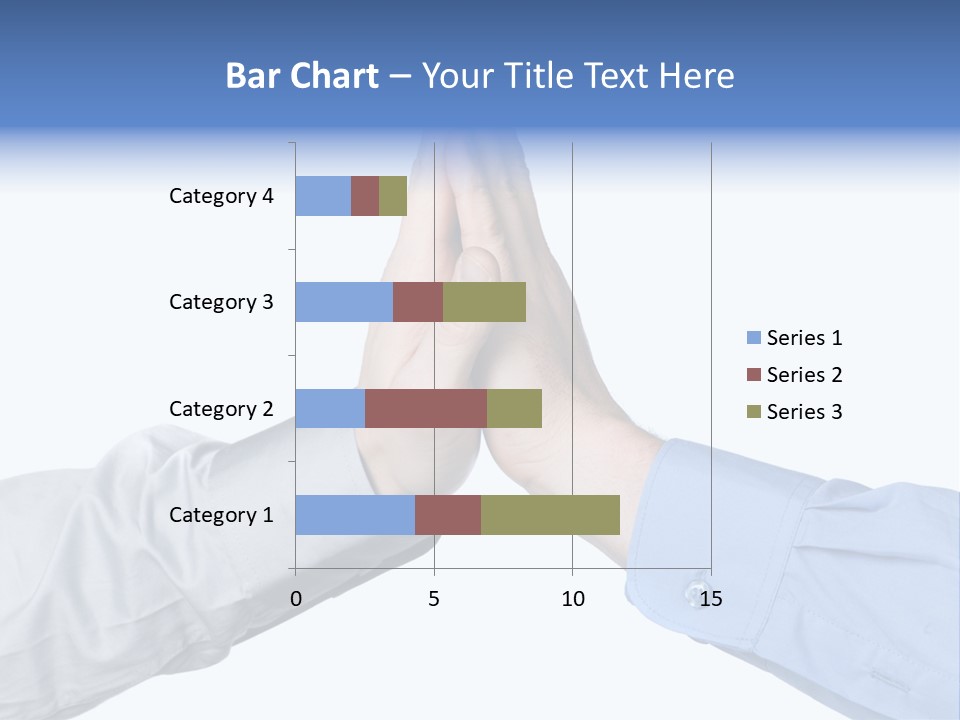 Bar Chart – Your Title Text Here

Category 4
Category 3
Category 2
Category 1

0
5
10
15

Series 1
Series 2
Series 3